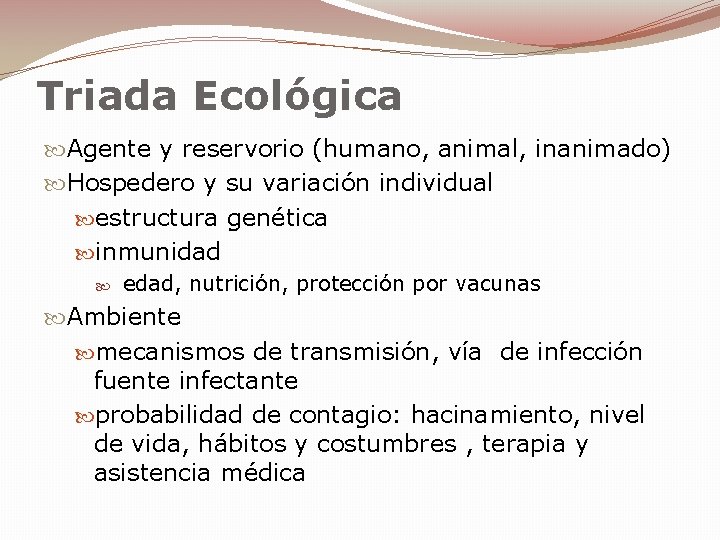 Triada Ecológica

Agente y reservorio (humano, animal, inanimado)

Hospedero y su variación individual

estructura genética

inmunidad

edad, nutrición, protección por vacunas

Ambiente

mecanismos de transmisión, vía de infección fuente infectante

probabilidad de contagio: hacinamiento, nivel de vida, hábitos y costumbres , terapia y asistencia médica